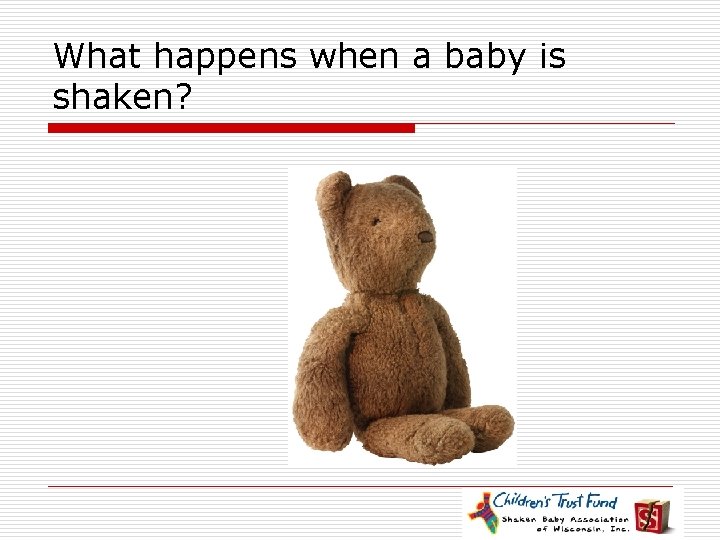 What happens when a baby is shaken?

Children's Trust Fund

Shaken Baby Association of Wisconsin, Inc.